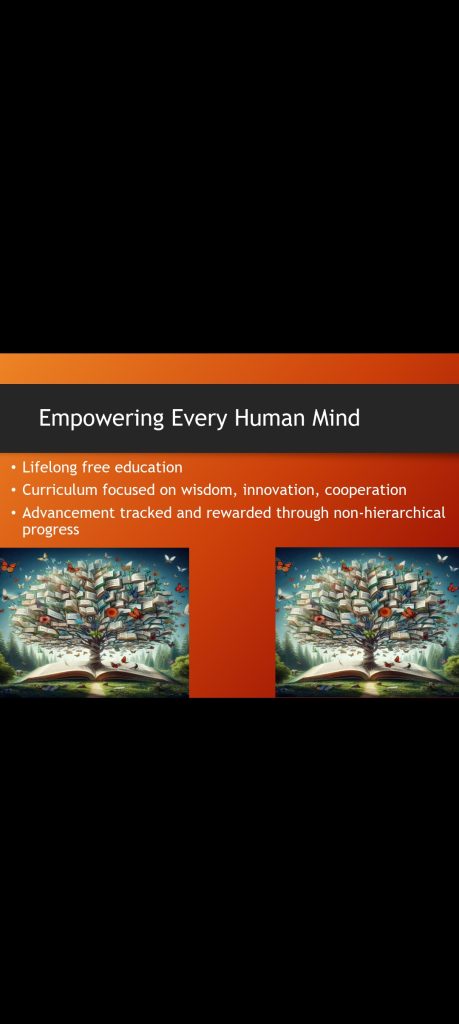 Empowering Every Human Mind

• Lifelong free education
• Curriculum focused on wisdom, innovation, cooperation
• Advancement tracked and rewarded through non-hierarchical progress